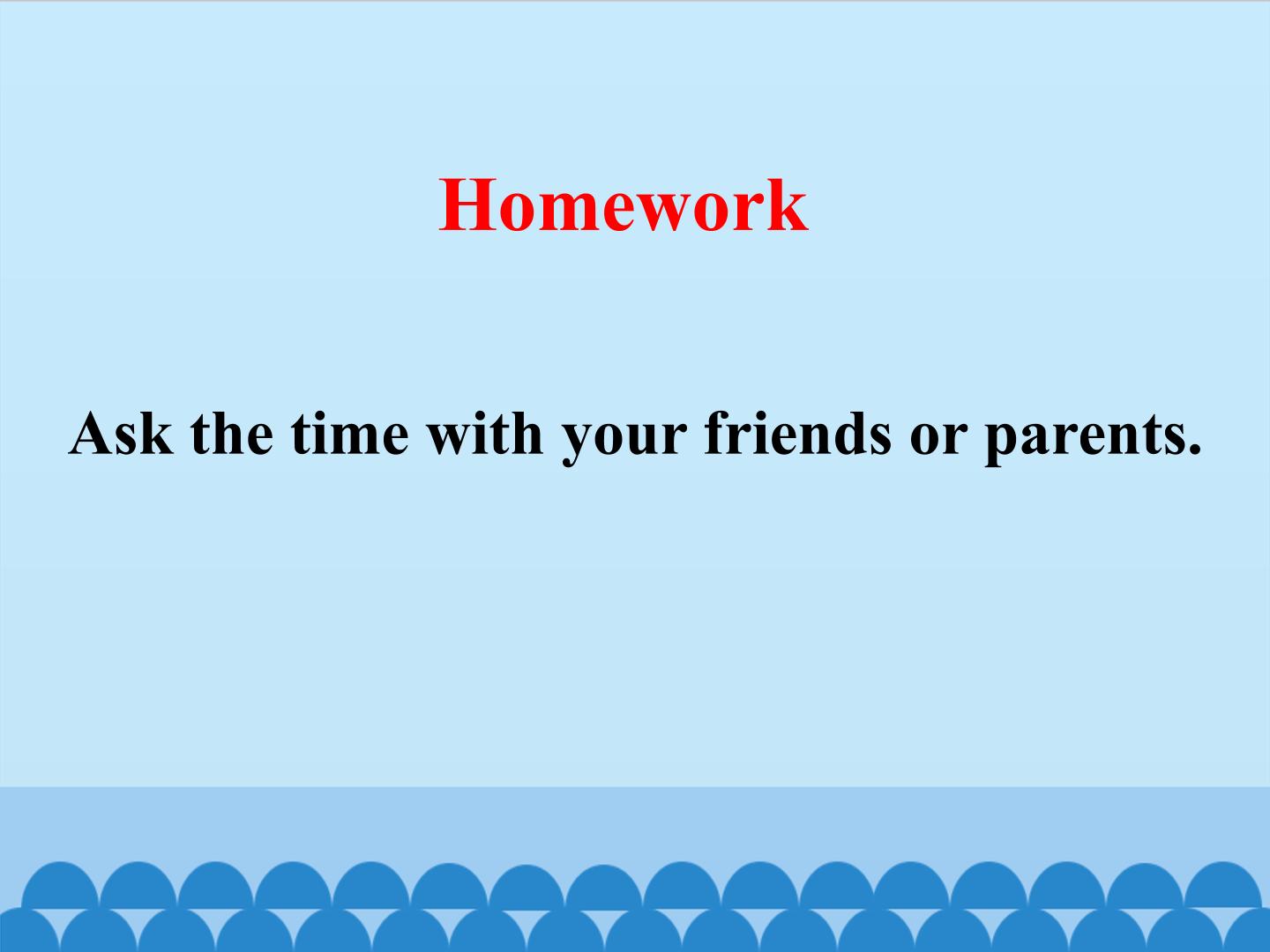 Homework

Ask the time with your friends or parents.